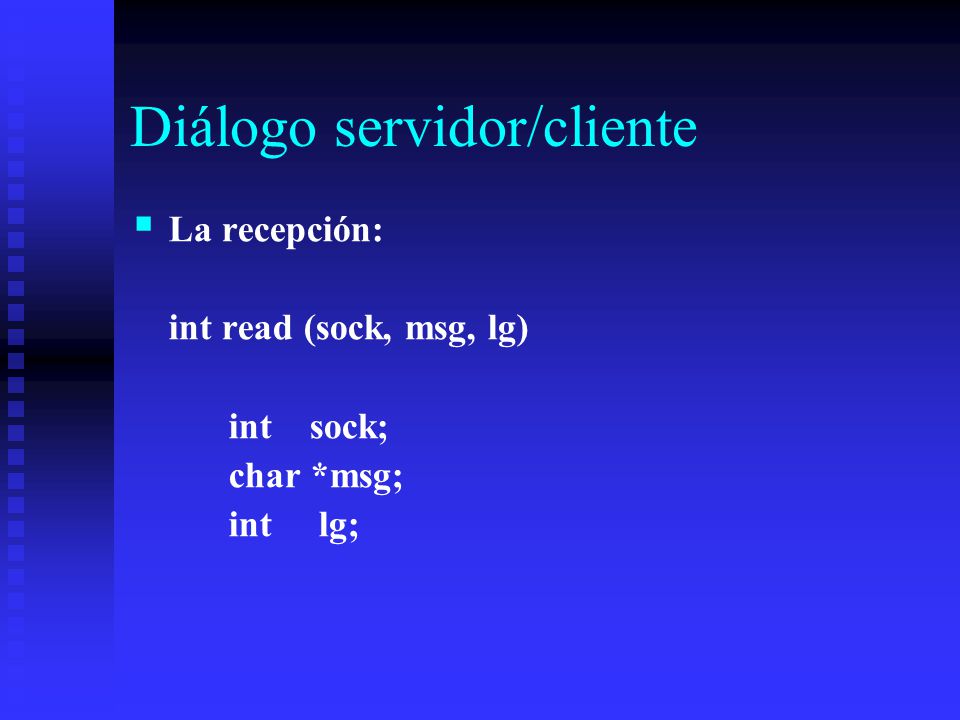 Diálogo servidor/cliente

La recepción:

int read (sock, msg, lg)

int sock;
char *msg;
int lg;